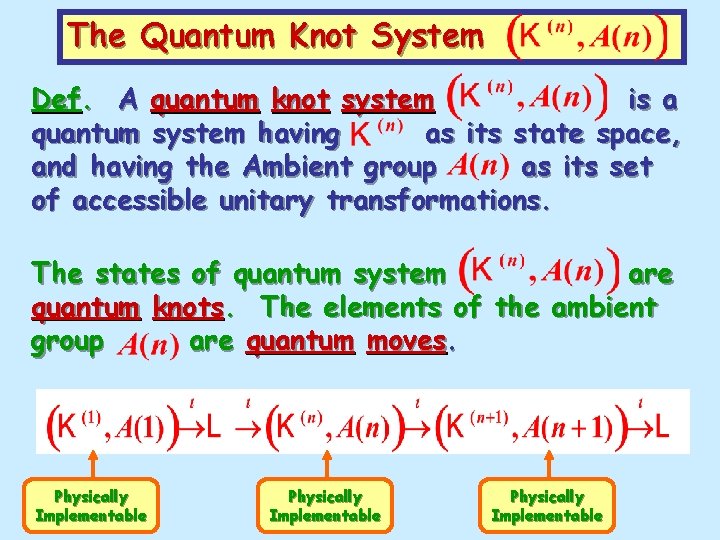 The Quantum Knot System $\left(K^{(n)}, A(n)\right)$

Def. A quantum knot system $\left(K^{(n)}, A(n)\right)$ is a quantum system having $K^{(n)}$ as its state space, and having the Ambient group $A(n)$ as its set of accessible unitary transformations.

The states of quantum system $\left(K^{(n)}, A(n)\right)$ are quantum knots. The elements of the ambient group $A(n)$ are quantum moves.

$\left(K^{(1)}, A(1)\right) \xrightarrow{\iota} L \xrightarrow{\iota} \left(K^{(n)}, A(n)\right) \xrightarrow{\iota} \left(K^{(n+1)}, A(n+1)\right) \xrightarrow{\iota} L$

Physically Implementable

Physically Implementable

Physically Implementable